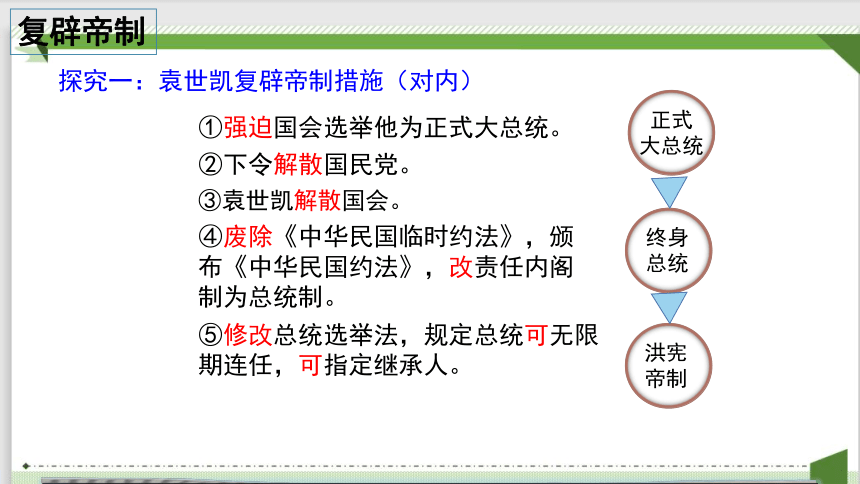 复辟帝制

探究一：袁世凯复辟帝制措施（对内）

①强迫国会选举他为正式大总统。

②下令解散国民党。

③袁世凯解散国会。

④废除《中华民国临时约法》，颁布《中华民国约法》，改责任内阁制为总统制。

⑤修改总统选举法，规定总统可无限期连任，可指定继承人。

正式大总统

终身总统

洪宪帝制